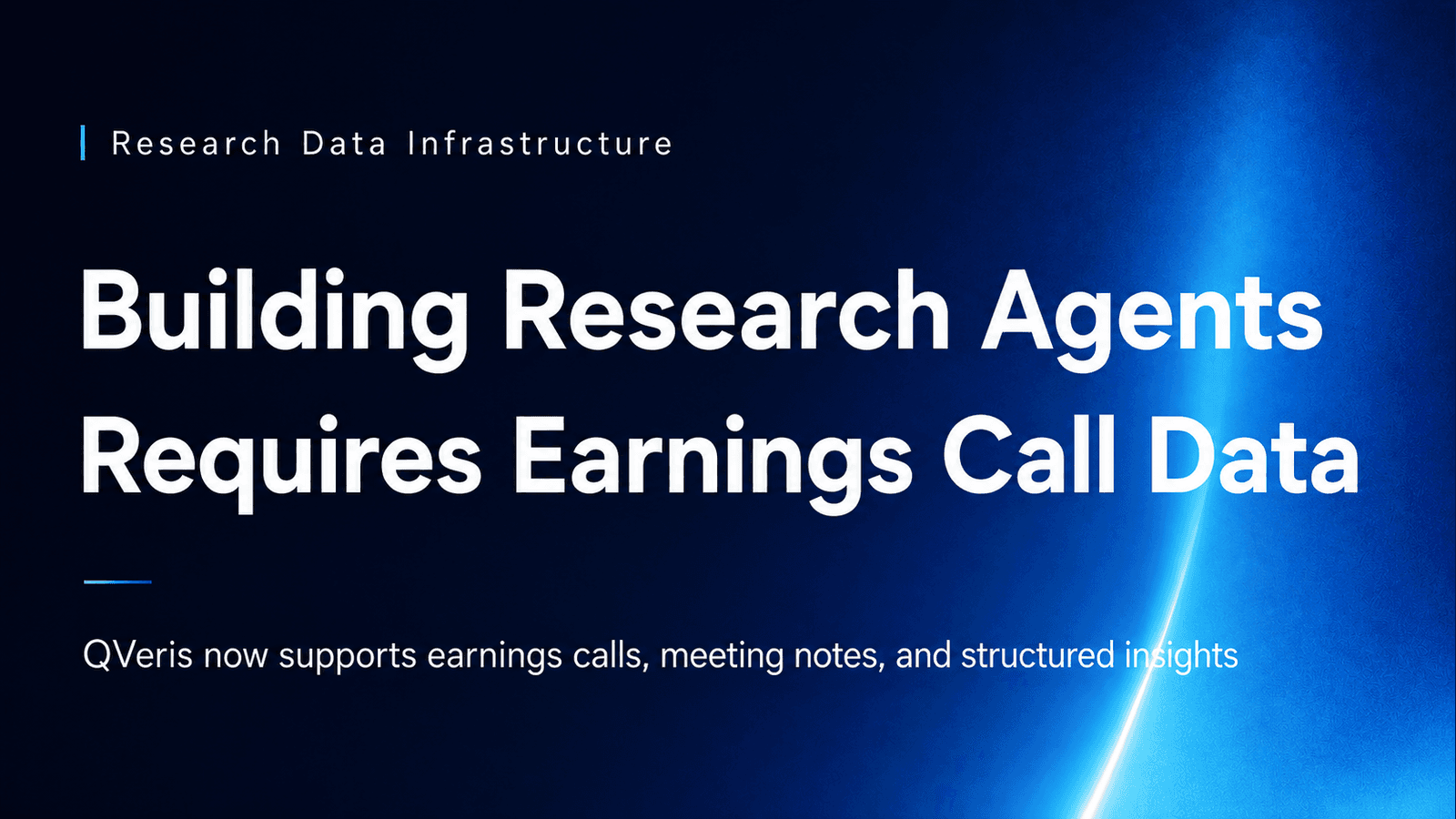 Research Data Infrastructure

Building Research Agents Requires Earnings Call Data

QVeris now supports earnings calls, meeting notes, and structured insights